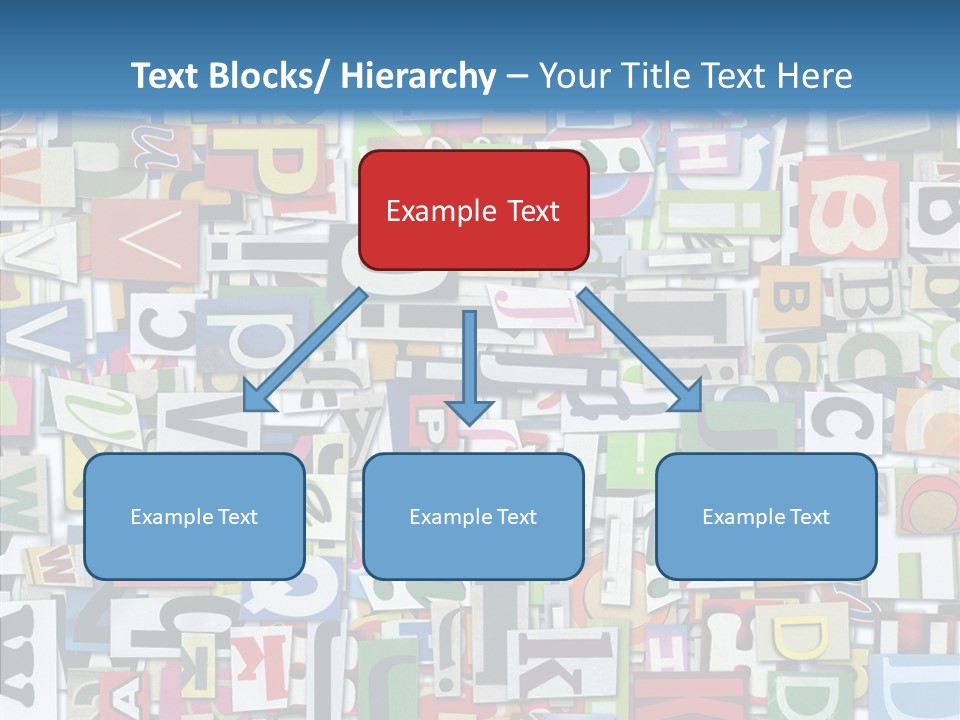 Text Blocks/ Hierarchy – Your Title Text Here

Example Text

Example Text

Example Text

Example Text